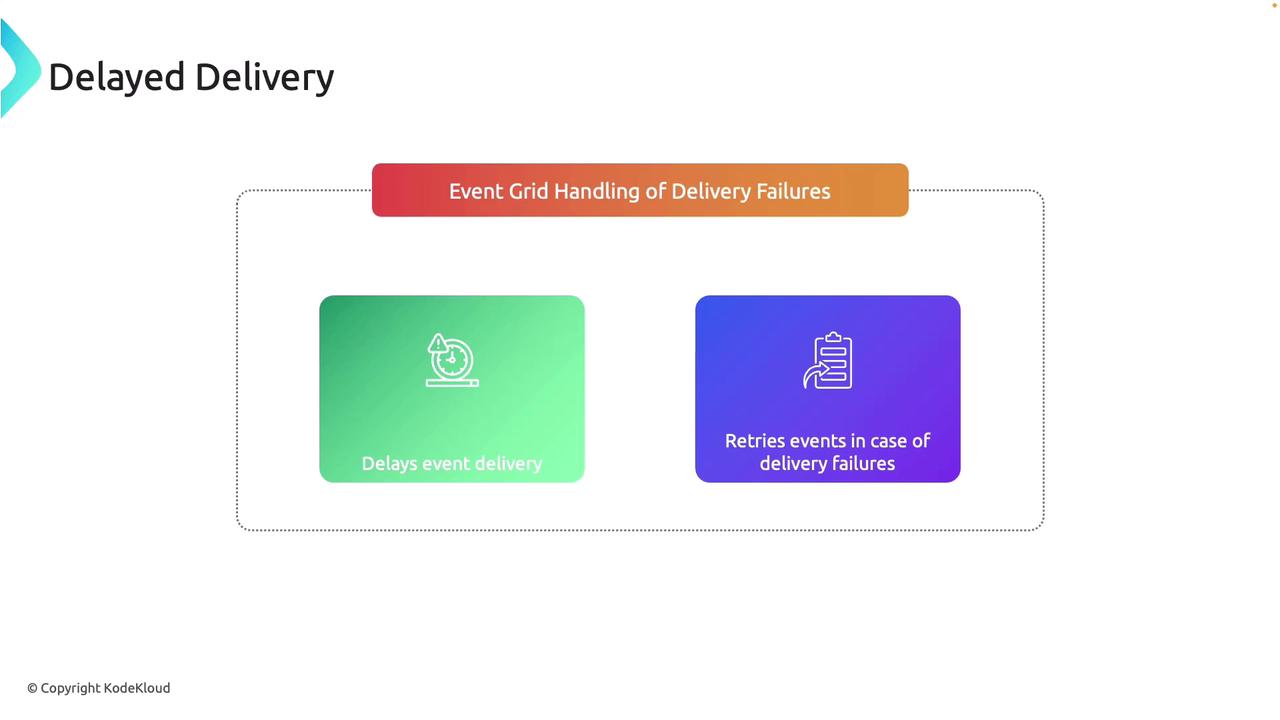 Delayed Delivery

Event Grid Handling of Delivery Failures

Delays event delivery

Retries events in case of delivery failures

© Copyright KodeKloud